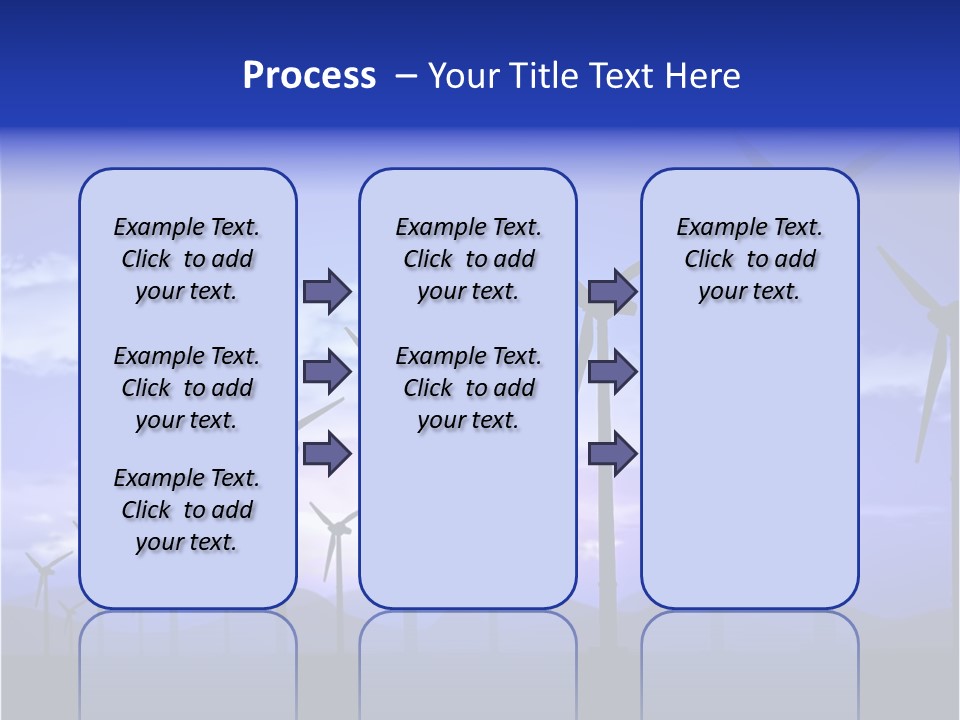 Process – Your Title Text Here

Example Text. Click to add your text.

Example Text. Click to add your text.

Example Text. Click to add your text.

Example Text. Click to add your text.

Example Text. Click to add your text.

Example Text. Click to add your text.